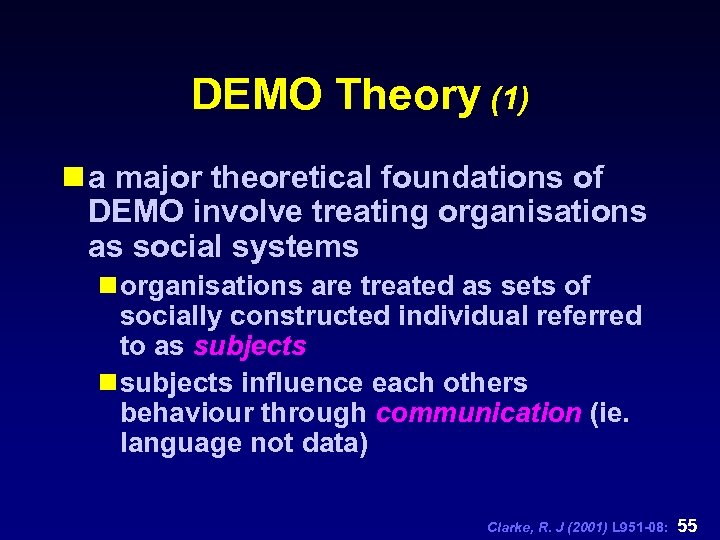 DEMO Theory (1)

a major theoretical foundations of DEMO involve treating organisations as social systems

organisations are treated as sets of socially constructed individual referred to as subjects

subjects influence each others behaviour through communication (ie. language not data)

Clarke, R. J (2001) L951-08: 55